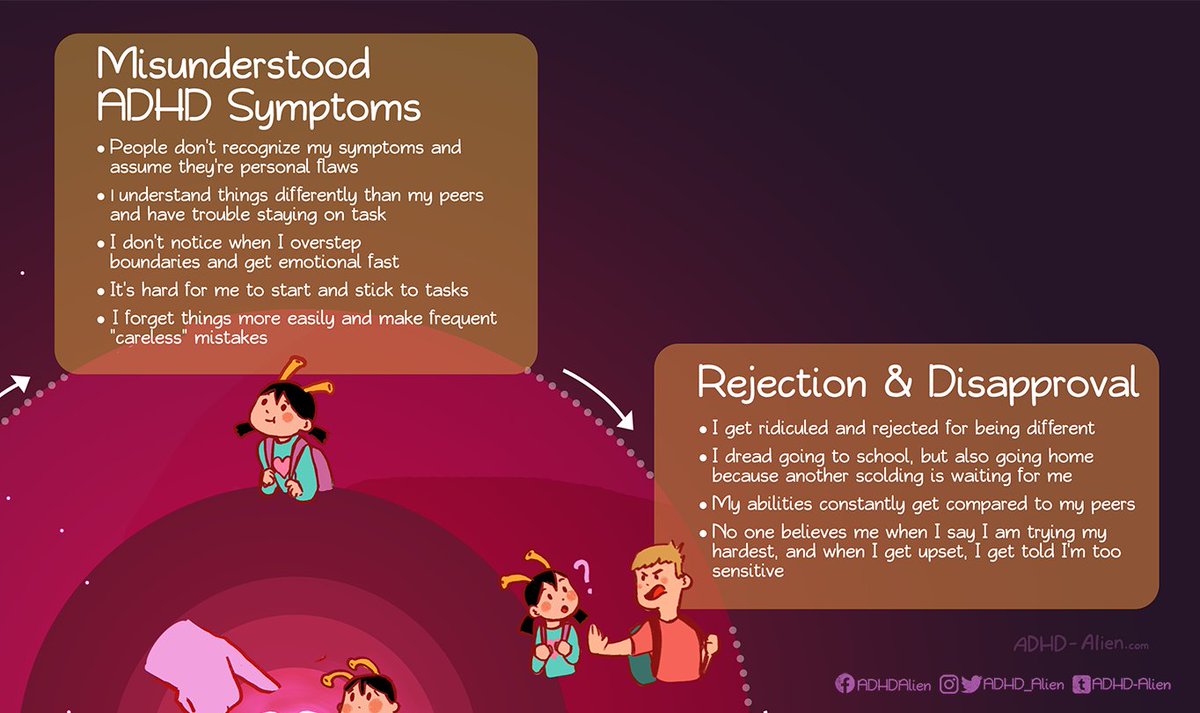 Misunderstood ADHD Symptoms

• People don't recognize my symptoms and assume they're personal flaws

• I understand things differently than my peers and have trouble staying on task

• I don't notice when I overstep boundaries and get emotional fast

• It's hard for me to start and stick to tasks

• I forget things more easily and make frequent "careless" mistakes

Rejection & Disapproval

• I get ridiculed and rejected for being different

• I dread going to school, but also going home because another scolding is waiting for me

• My abilities constantly get compared to my peers

• No one believes me when I say I am trying my hardest, and when I get upset, I get told I'm too sensitive

?

ADHD-Alien.com

ADHDAlien ADHD_Alien ADHD-Alien